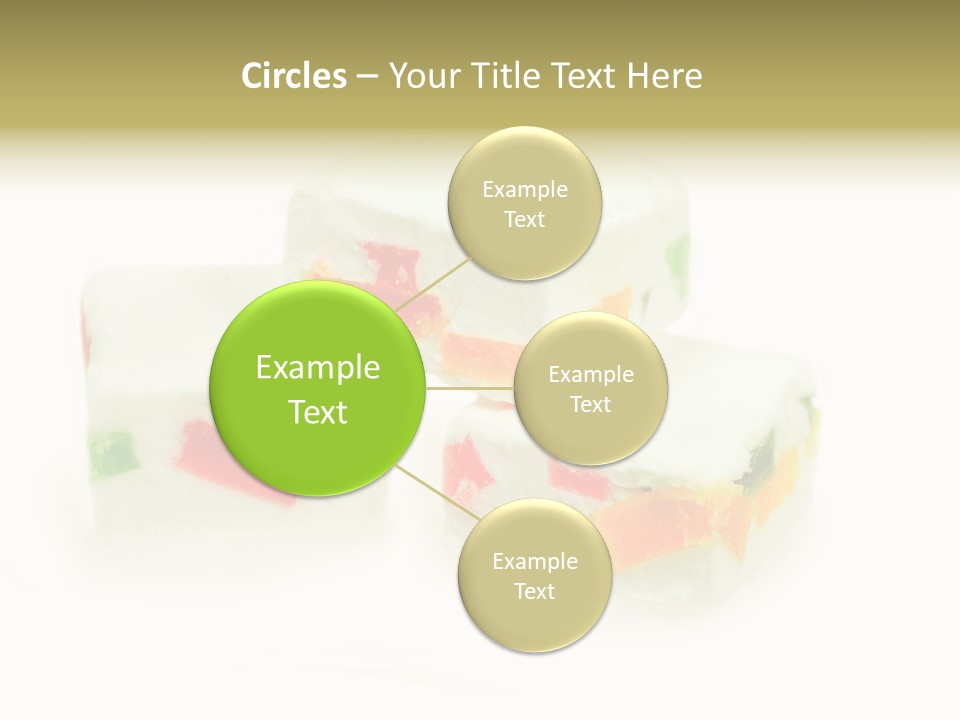 Circles – Your Title Text Here

Example Text

Example Text

Example Text

Example Text